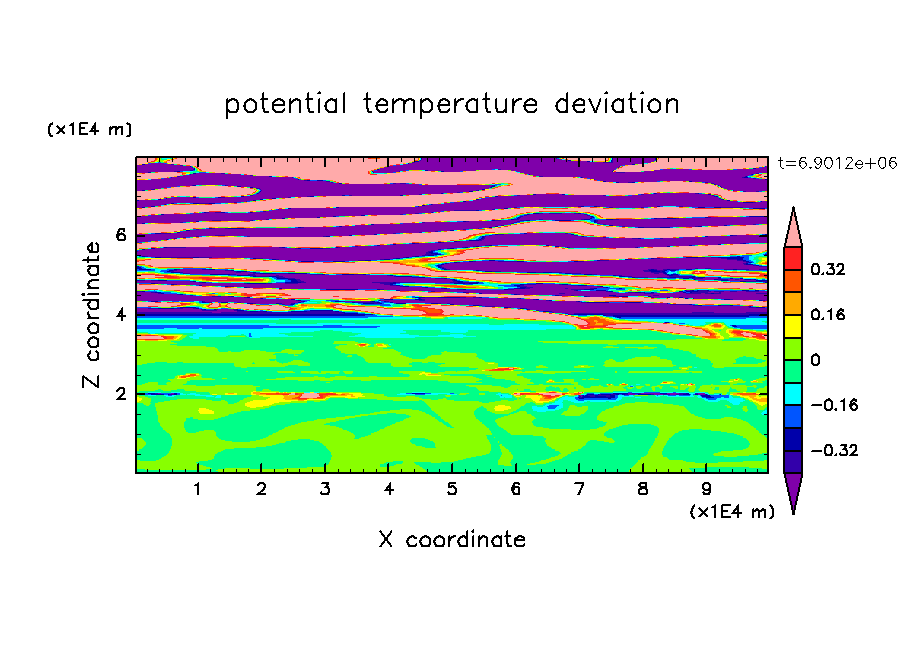 potential temperature deviation

(x1E4 m)

t=6.9012e+06

Z coordinate

6
4
2

0.32
0.16
0
−0.16
−0.32

1 2 3 4 5 6 7 8 9

(x1E4 m)

X coordinate